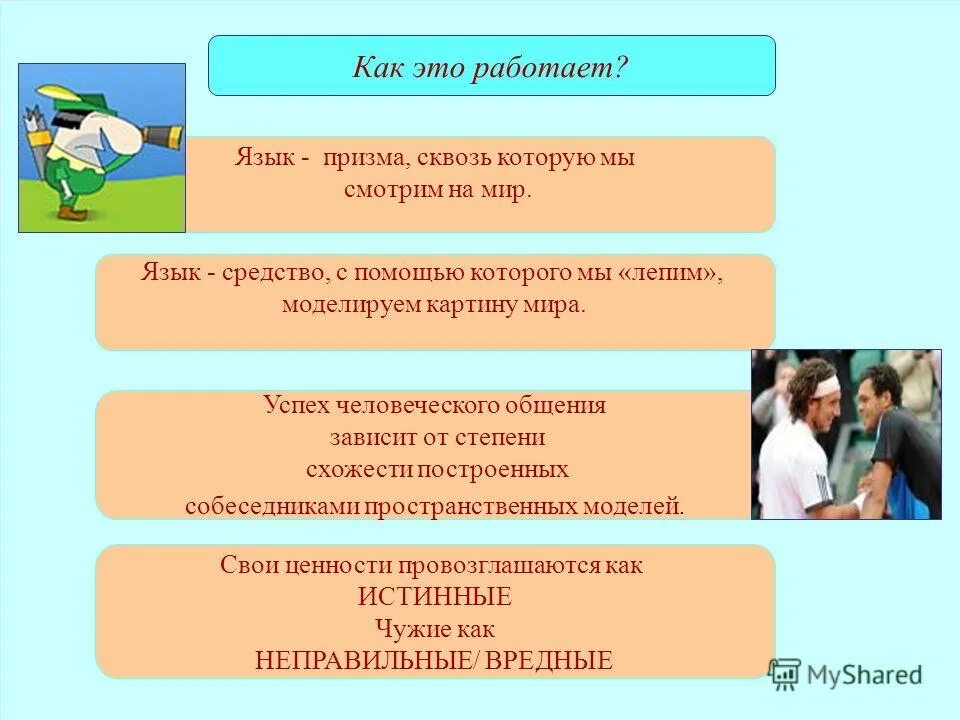 Как это работает?

Язык - призма, сквозь которую мы смотрим на мир.

Язык - средство, с помощью которого мы «лепим», моделируем картину мира.

Успех человеческого общения зависит от степени схожести построенных собеседниками пространственных моделей.

Свои ценности провозглашаются как
ИСТИННЫЕ
Чужие как
НЕПРАВИЛЬНЫЕ/ ВРЕДНЫЕ

MyShared